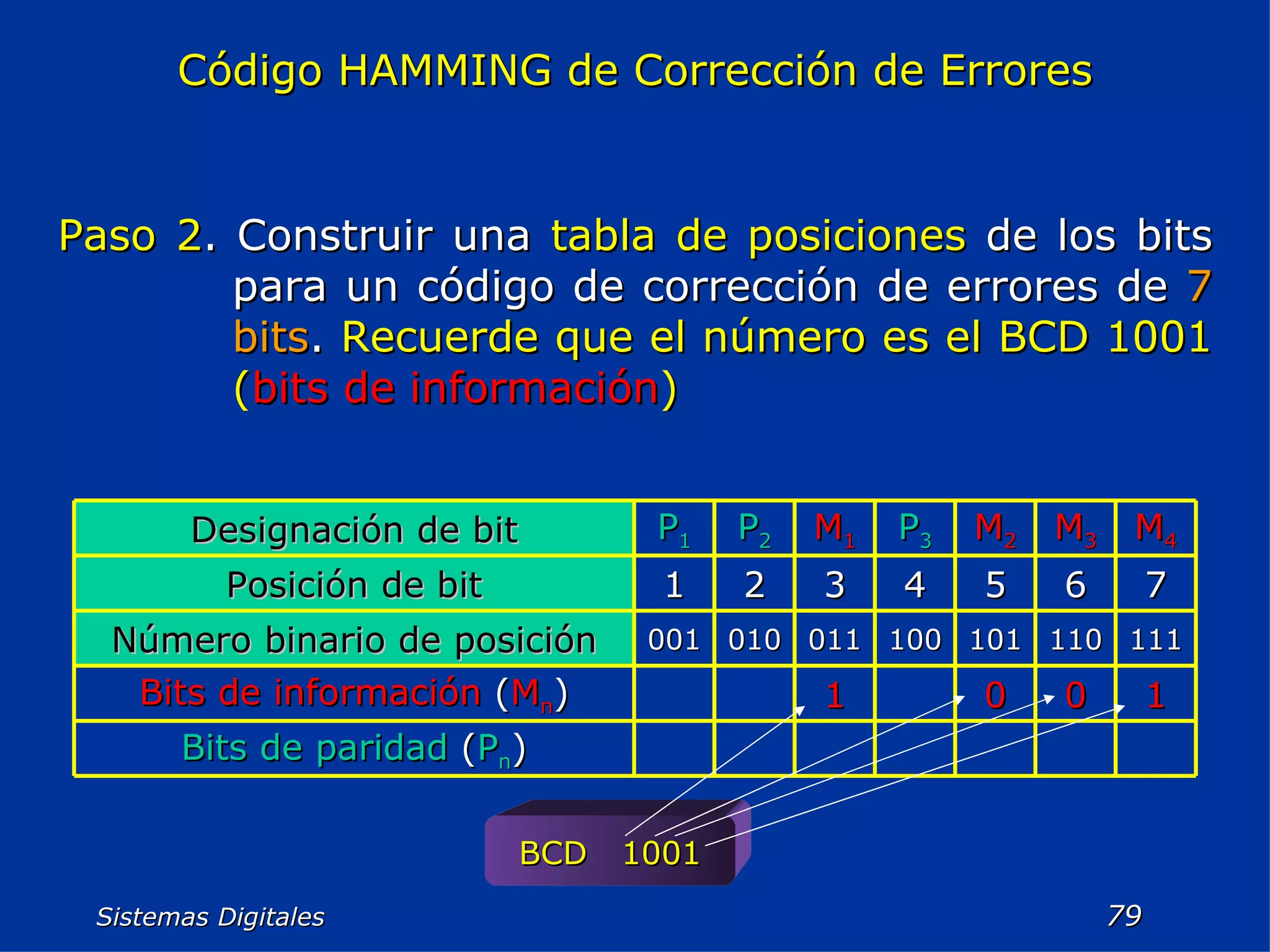 Código HAMMING de Corrección de Errores

Paso 2. Construir una tabla de posiciones de los bits para un código de corrección de errores de 7 bits. Recuerde que el número es el BCD 1001 (bits de información)

| Designación de bit | $P_1$ | $P_2$ | $M_1$ | $P_3$ | $M_2$ | $M_3$ | $M_4$ |
|---|---|---|---|---|---|---|---|
| Posición de bit | 1 | 2 | 3 | 4 | 5 | 6 | 7 |
| Número binario de posición | 001 | 010 | 011 | 100 | 101 | 110 | 111 |
| Bits de información ($M_n$) | | | 1 | | 0 | 0 | 1 |
| Bits de paridad ($P_n$) | | | | | | | |

BCD 1001

Sistemas Digitales

79